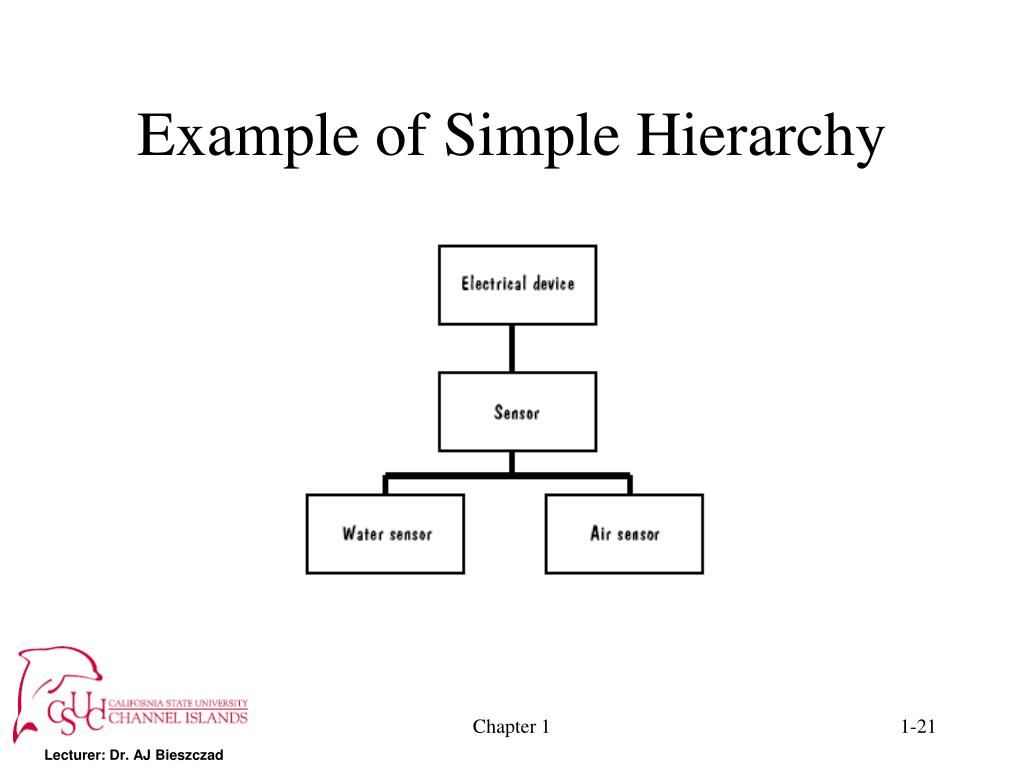 Example of Simple Hierarchy

Electrical device

Sensor

Water sensor

Air sensor

CSUCI CALIFORNIA STATE UNIVERSITY CHANNEL ISLANDS

Chapter 1

1-21

Lecturer: Dr. AJ Bieszczad